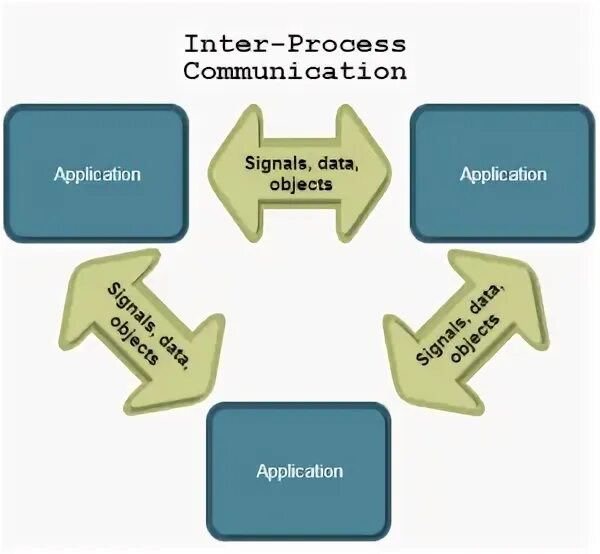 Inter-Process Communication

Application

Signals, data, objects

Application

Signals, data, objects

Signals, data, objects

Application